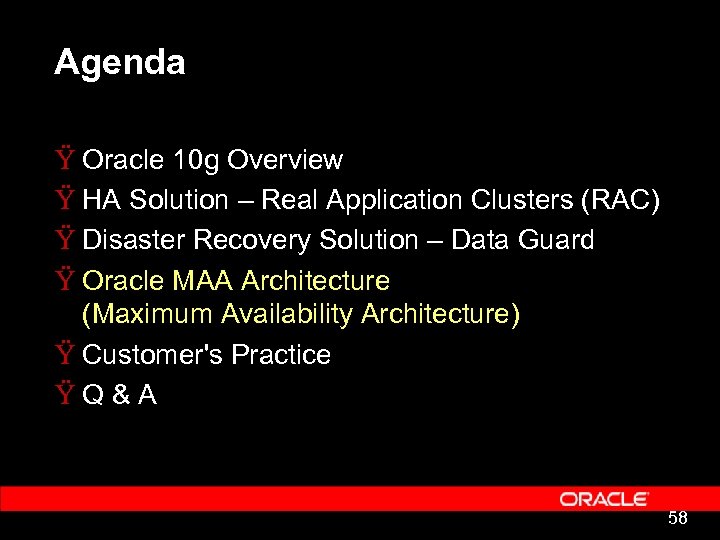 Agenda

Ÿ Oracle 10g Overview
Ÿ HA Solution – Real Application Clusters (RAC)
Ÿ Disaster Recovery Solution – Data Guard
Ÿ Oracle MAA Architecture (Maximum Availability Architecture)
Ÿ Customer's Practice
Ÿ Q & A

ORACLE

58